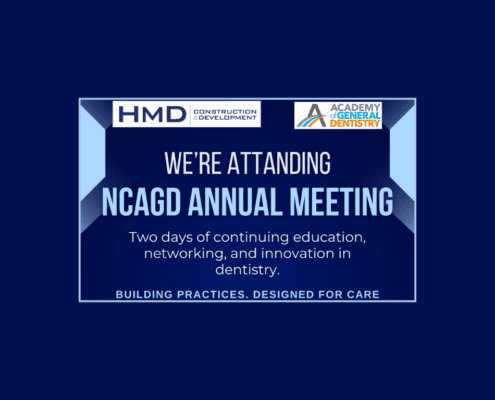 HMD CONSTRUCTION & DEVELOPMENT

ACADEMY of GENERAL DENTISTRY

WE'RE ATTANDING
NCAGD ANNUAL MEETING

Two days of continuing education, networking, and innovation in dentistry.

BUILDING PRACTICES. DESIGNED FOR CARE